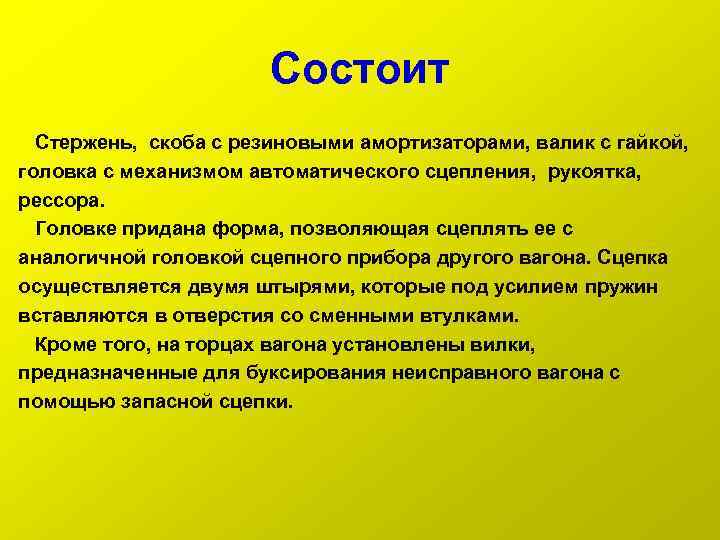 Состоит

Стержень, скоба с резиновыми амортизаторами, валик с гайкой, головка с механизмом автоматического сцепления, рукоятка, рессора.

Головке придана форма, позволяющая сцеплять ее с аналогичной головкой сцепного прибора другого вагона. Сцепка осуществляется двумя штырями, которые под усилием пружин вставляются в отверстия со сменными втулками.

Кроме того, на торцах вагона установлены вилки, предназначенные для буксирования неисправного вагона с помощью запасной сцепки.